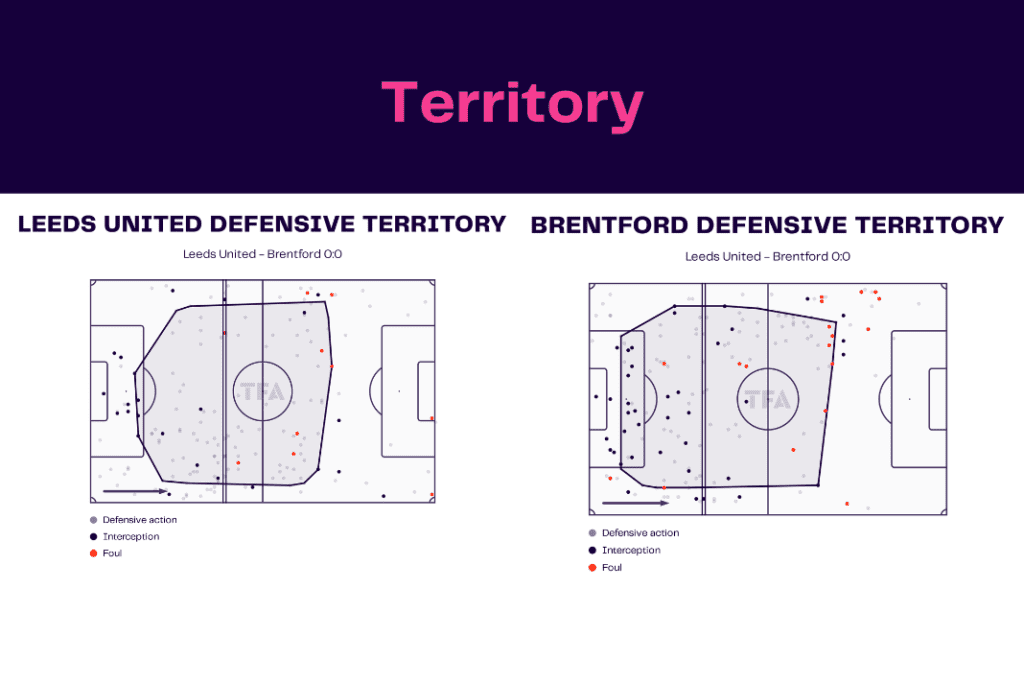 Territory

LEEDS UNITED DEFENSIVE TERRITORY

Leeds United - Brentford 0:0

TFA

Defensive action
Interception
Foul

BRENTFORD DEFENSIVE TERRITORY

Leeds United - Brentford 0:0

TFA

Defensive action
Interception
Foul